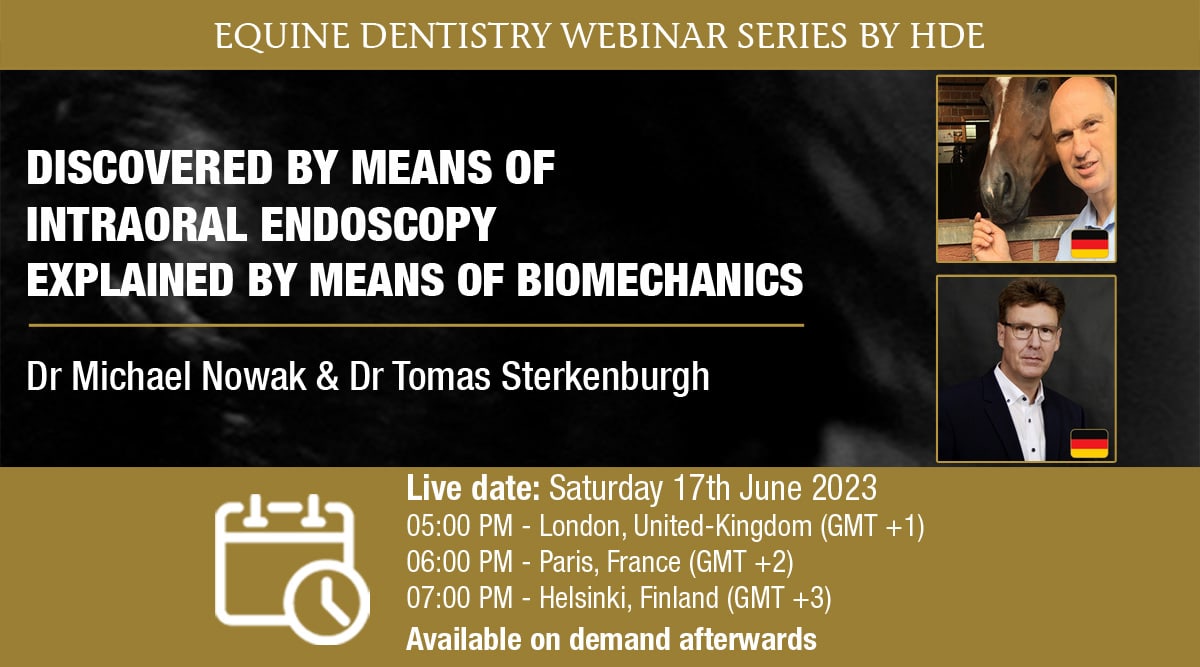 EQUINE DENTISTRY WEBINAR SERIES BY HDE

DISCOVERED BY MEANS OF INTRAORAL ENDOSCOPY EXPLAINED BY MEANS OF BIOMECHANICS

Dr Michael Nowak & Dr Tomas Sterkenburgh

Live date: Saturday 17th June 2023
05:00 PM - London, United-Kingdom (GMT +1)
06:00 PM - Paris, France (GMT +2)
07:00 PM - Helsinki, Finland (GMT +3)
Available on demand afterwards